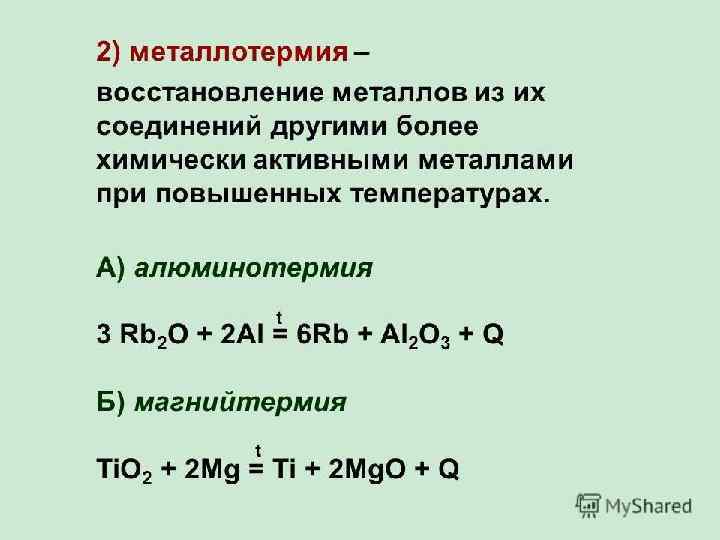 2) металлотермия –

восстановление металлов из их соединений другими более химически активными металлами при повышенных температурах.

А) алюминотермия

$3\ Rb_2O + 2Al \overset{t}{=} 6Rb + Al_2O_3 + Q$

Б) магнийтермия

$TiO_2 + 2Mg \overset{t}{=} Ti + 2MgO + Q$

MyShared